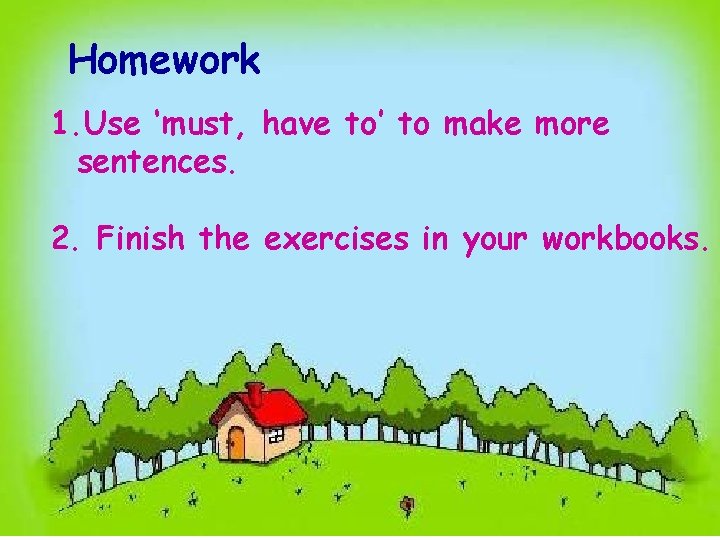 Homework

1.Use 'must, have to' to make more sentences.

2. Finish the exercises in your workbooks.